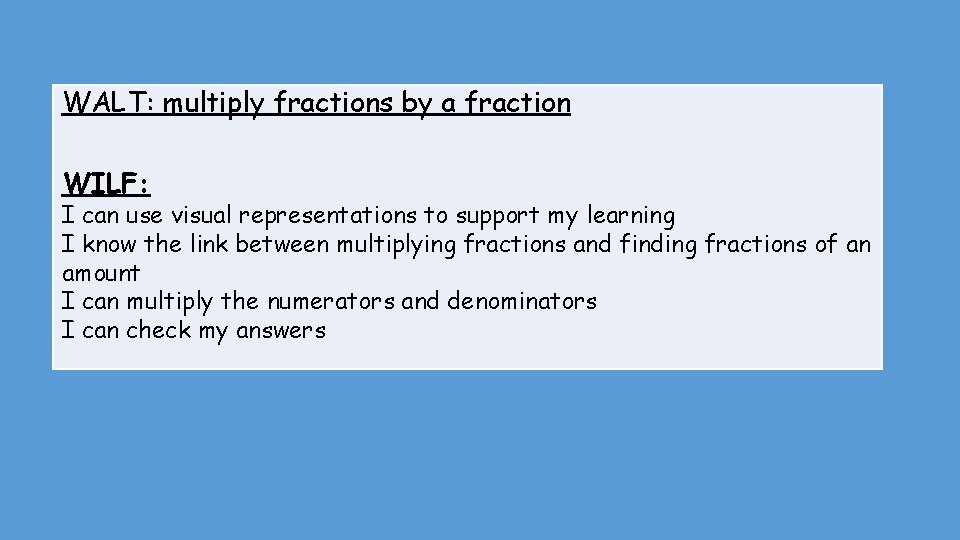 WALT: multiply fractions by a fraction

WILF:
I can use visual representations to support my learning
I know the link between multiplying fractions and finding fractions of an amount
I can multiply the numerators and denominators
I can check my answers